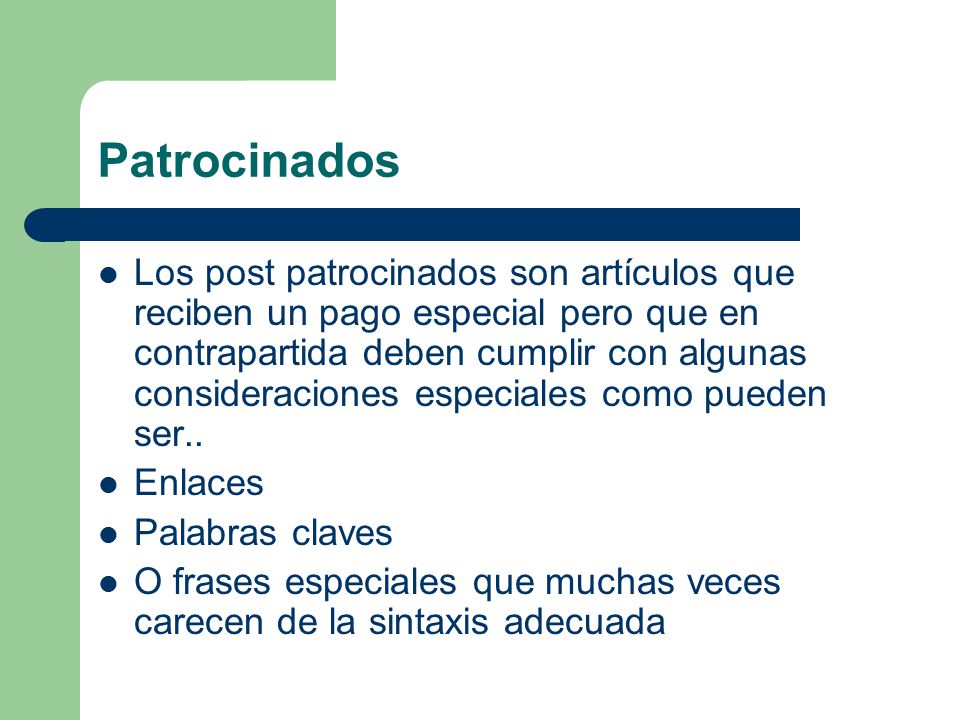 Patrocinados

- Los post patrocinados son artículos que reciben un pago especial pero que en contrapartida deben cumplir con algunas consideraciones especiales como pueden ser..
- Enlaces
- Palabras claves
- O frases especiales que muchas veces carecen de la sintaxis adecuada